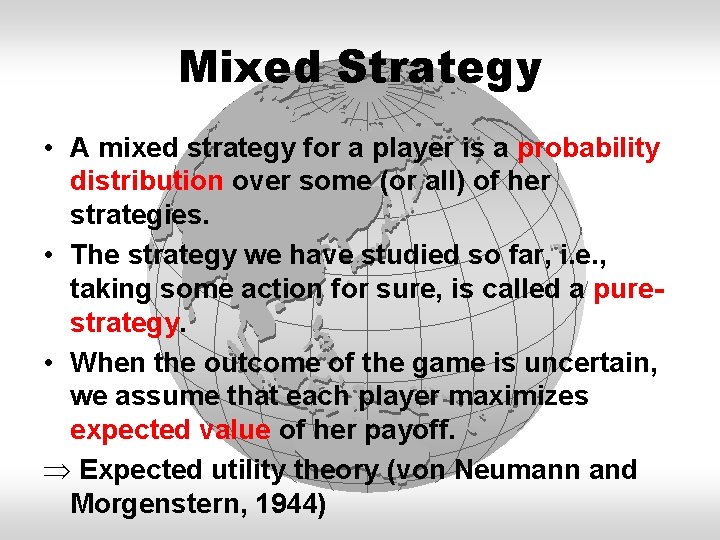 Mixed Strategy

• A mixed strategy for a player is a probability distribution over some (or all) of her strategies.

• The strategy we have studied so far, i.e., taking some action for sure, is called a pure-strategy.

• When the outcome of the game is uncertain, we assume that each player maximizes expected value of her payoff.

$\Rightarrow$ Expected utility theory (von Neumann and Morgenstern, 1944)